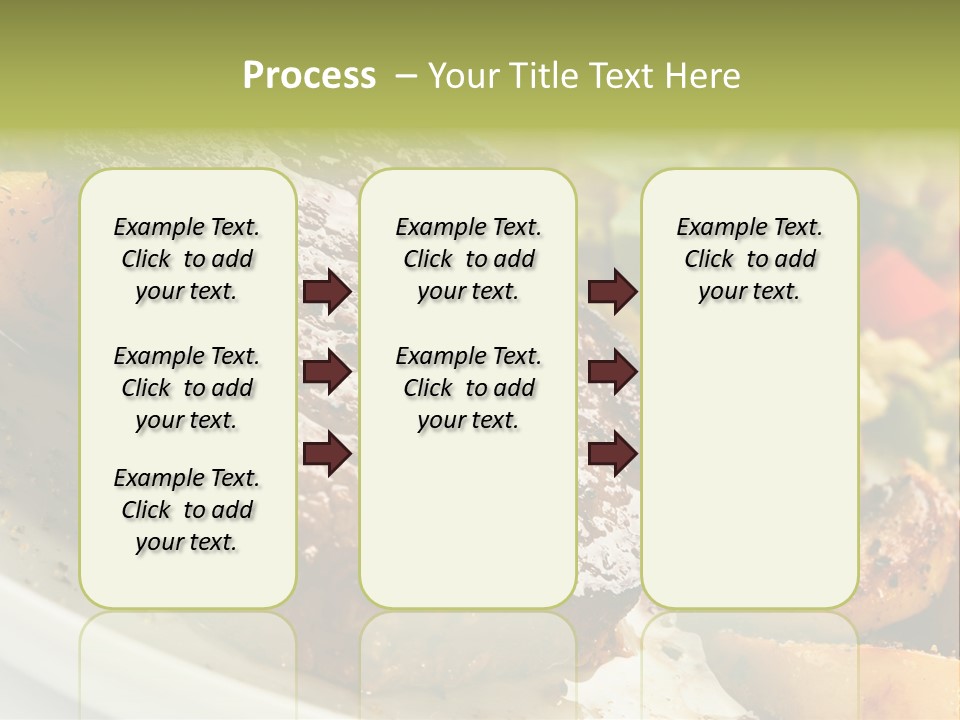 Process – Your Title Text Here

Example Text. Click to add your text.

Example Text. Click to add your text.

Example Text. Click to add your text.

Example Text. Click to add your text.

Example Text. Click to add your text.

Example Text. Click to add your text.